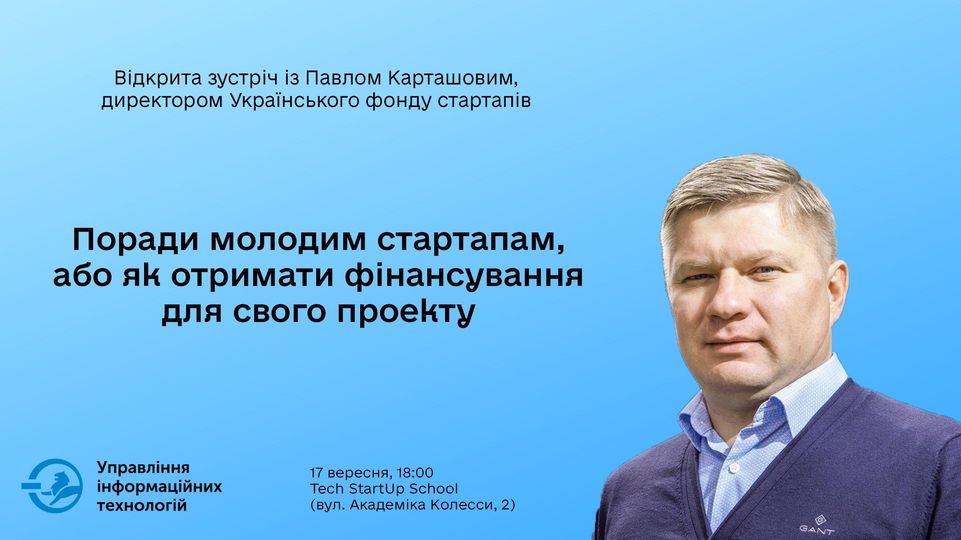 Відкрита зустріч із Павлом Карташовим, директором Українського фонду стартапів

Поради молодим стартапам, або як отримати фінансування для свого проекту

Управління інформаційних технологій

17 вересня, 18:00
Tech StartUp School
(вул. Академіка Колесси, 2)

GANT